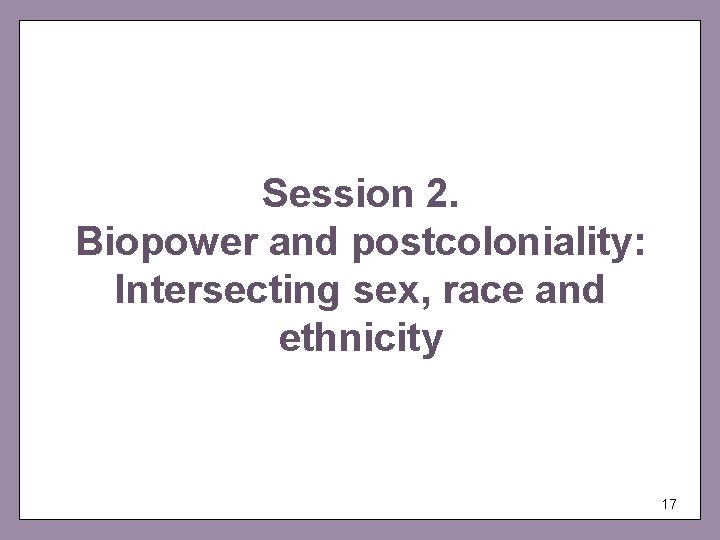 Session 2.
Biopower and postcoloniality: Intersecting sex, race and ethnicity

17